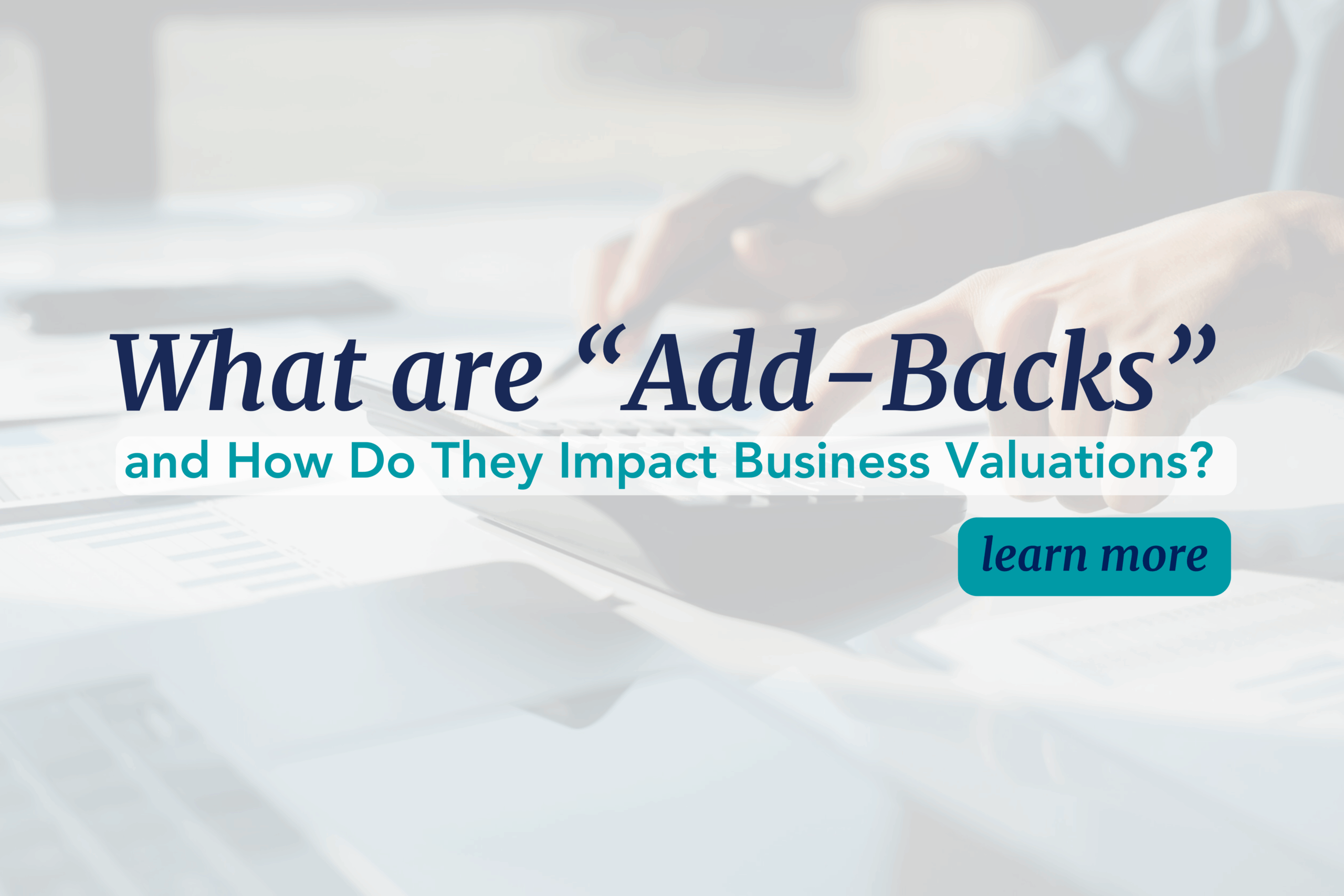 What are “Add-Backs”
and How Do They Impact Business Valuations?

learn more